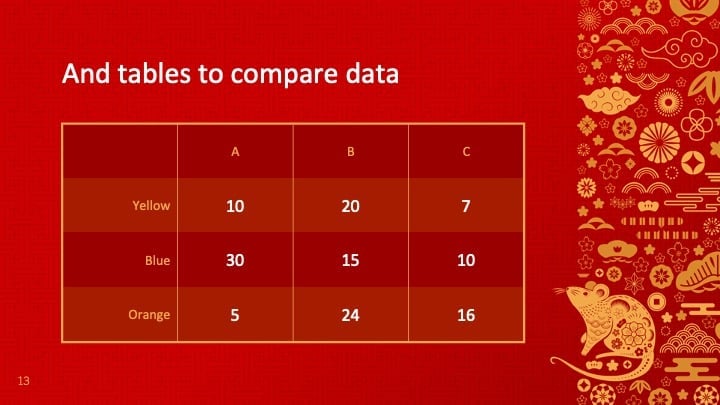 And tables to compare data

|  | A | B | C |
|---|---|---|---|
| Yellow | 10 | 20 | 7 |
| Blue | 30 | 15 | 10 |
| Orange | 5 | 24 | 16 |

13